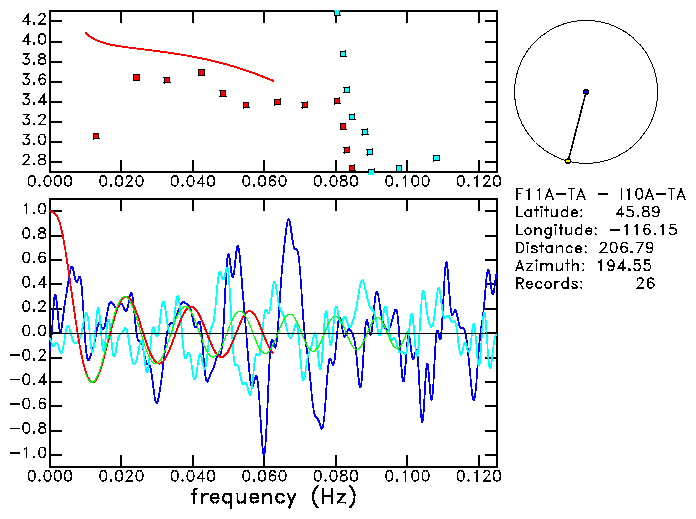 4.2
4.0
3.8
3.6
3.4
3.2
3.0
2.8
0.000 0.020 0.040 0.060 0.080 0.100 0.120

F11A-TA - I10A-TA
Latitude: 45.89
Longitude: -116.15
Distance: 206.79
Azimuth: 194.55
Records: 26

1.0
0.8
0.6
0.4
0.2
0.0
-0.2
-0.4
-0.6
-0.8
-1.0
0.000 0.020 0.040 0.060 0.080 0.100 0.120
frequency (Hz)